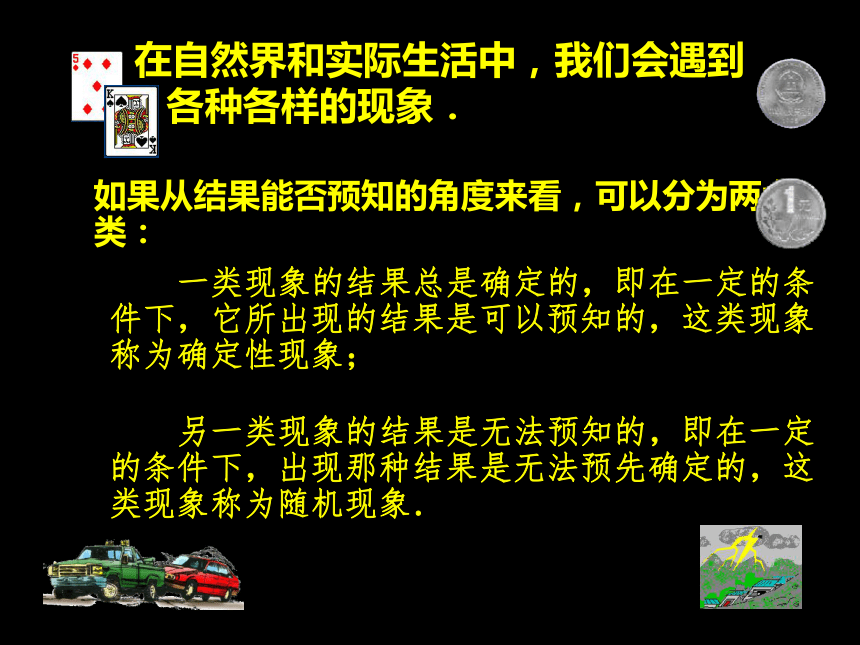 在自然界和实际生活中，我们会遇到各种各样的现象．

如果从结果能否预知的角度来看，可以分为两类：

一类现象的结果总是确定的，即在一定的条件下，它所出现的结果是可以预知的，这类现象称为确定性现象；

另一类现象的结果是无法预知的，即在一定的条件下，出现那种结果是无法预先确定的，这类现象称为随机现象.